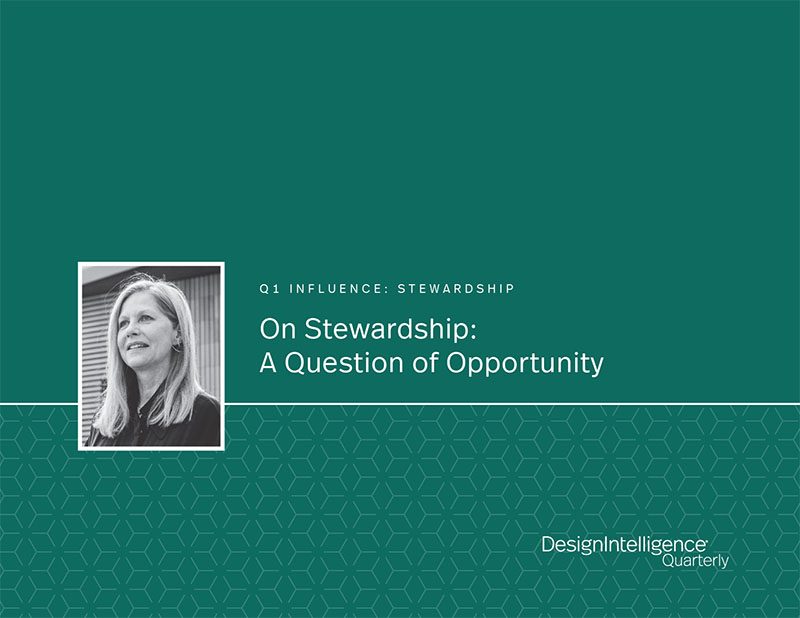 Q1 INFLUENCE: STEWARDSHIP

On Stewardship:
A Question of Opportunity

DesignIntelligence
Quarterly